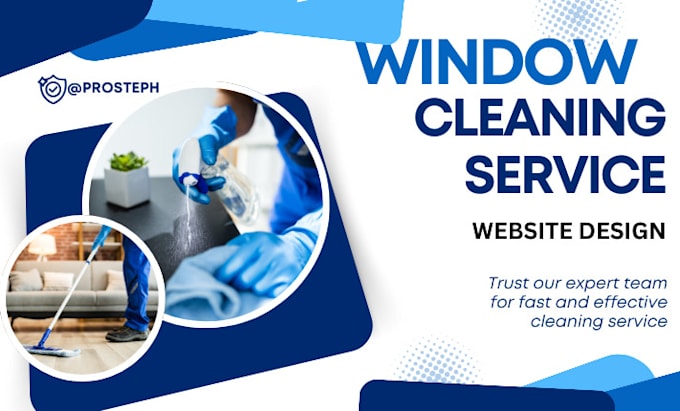 @PROSTEPH

WINDOW CLEANING SERVICE

WEBSITE DESIGN

Trust our expert team for fast and effective cleaning service